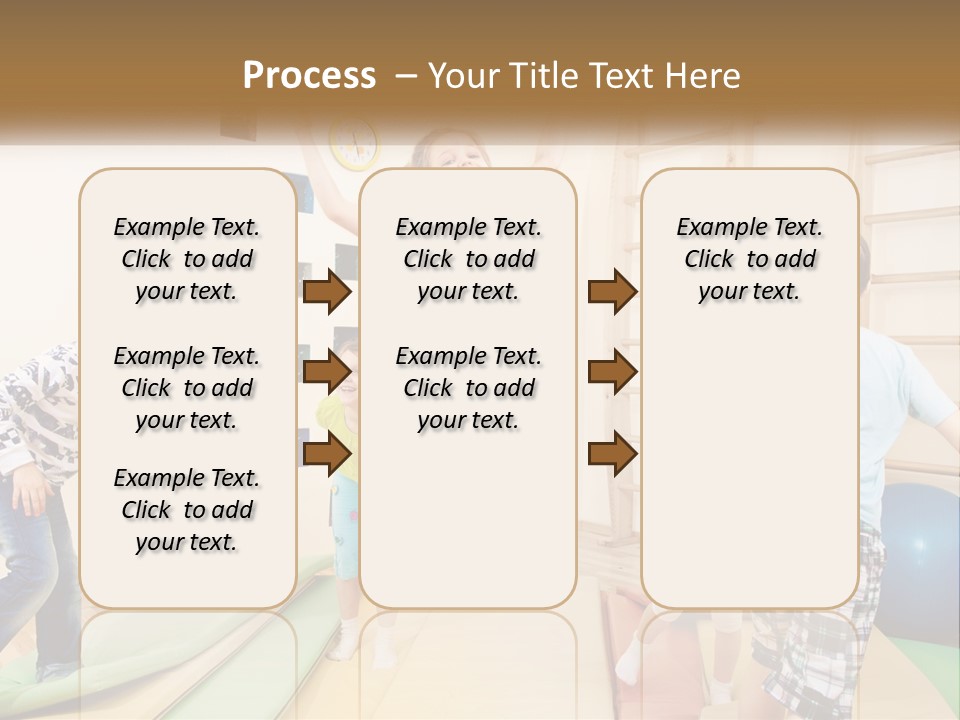 Process – Your Title Text Here

Example Text. Click to add your text.

Example Text. Click to add your text.

Example Text. Click to add your text.

Example Text. Click to add your text.

Example Text. Click to add your text.

Example Text. Click to add your text.